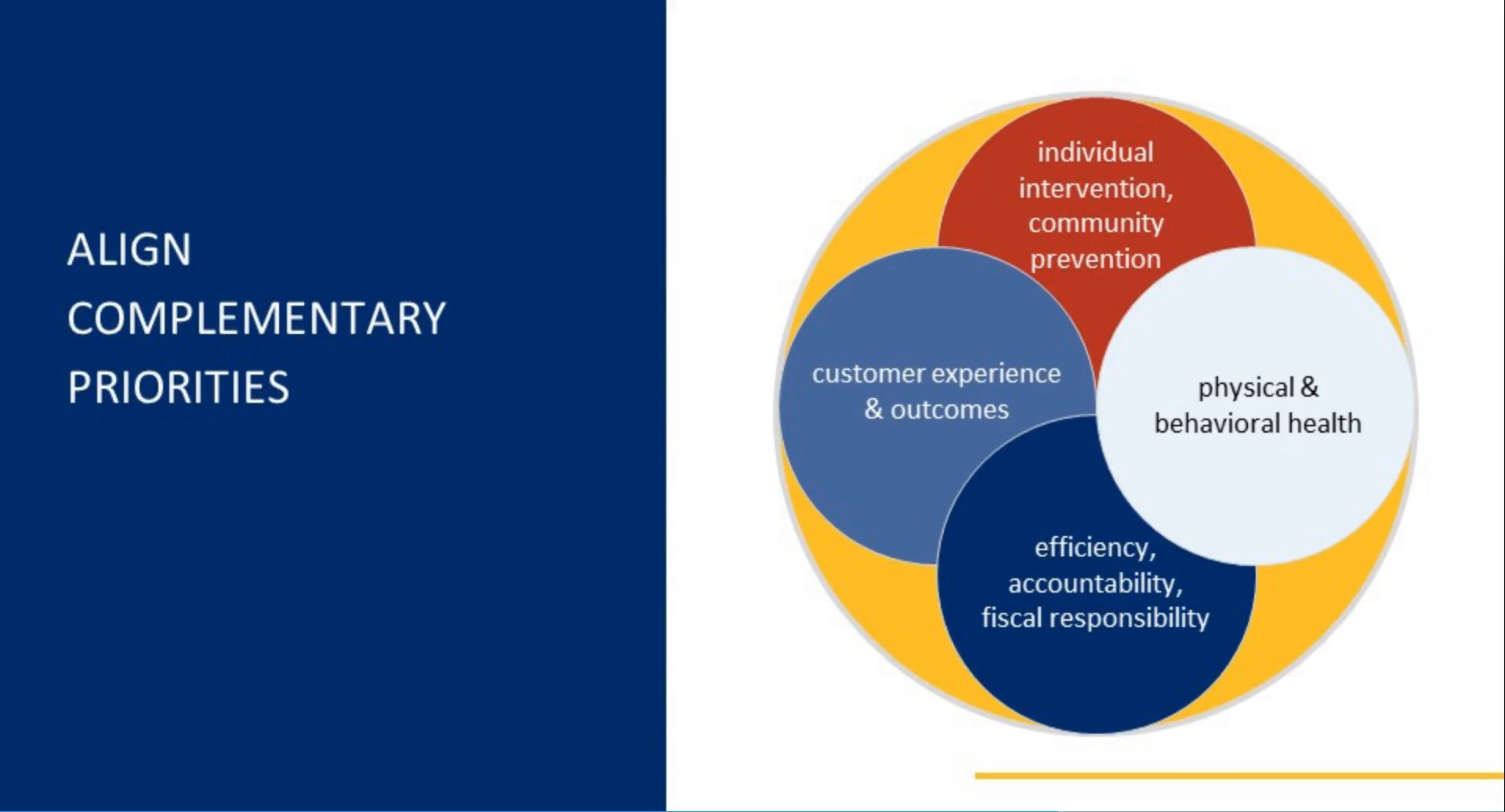 ALIGN COMPLEMENTARY PRIORITIES

individual intervention, community prevention

customer experience & outcomes

physical & behavioral health

efficiency, accountability, fiscal responsibility